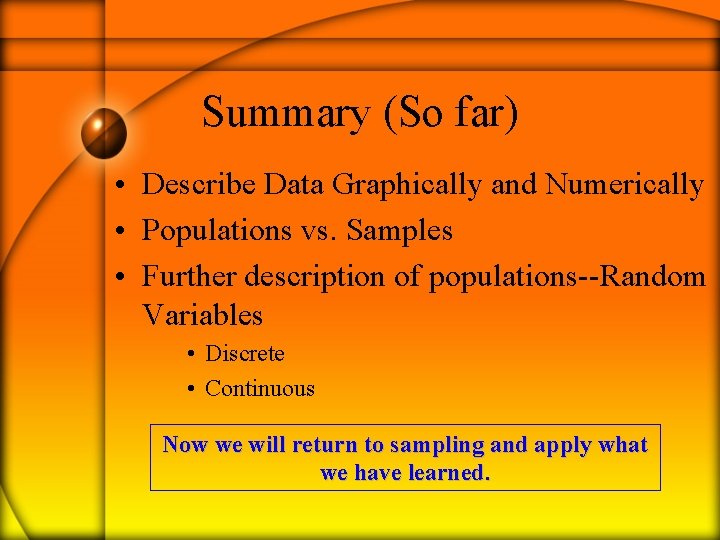 Summary (So far)

• Describe Data Graphically and Numerically
• Populations vs. Samples
• Further description of populations--Random Variables
  • Discrete
  • Continuous

Now we will return to sampling and apply what we have learned.